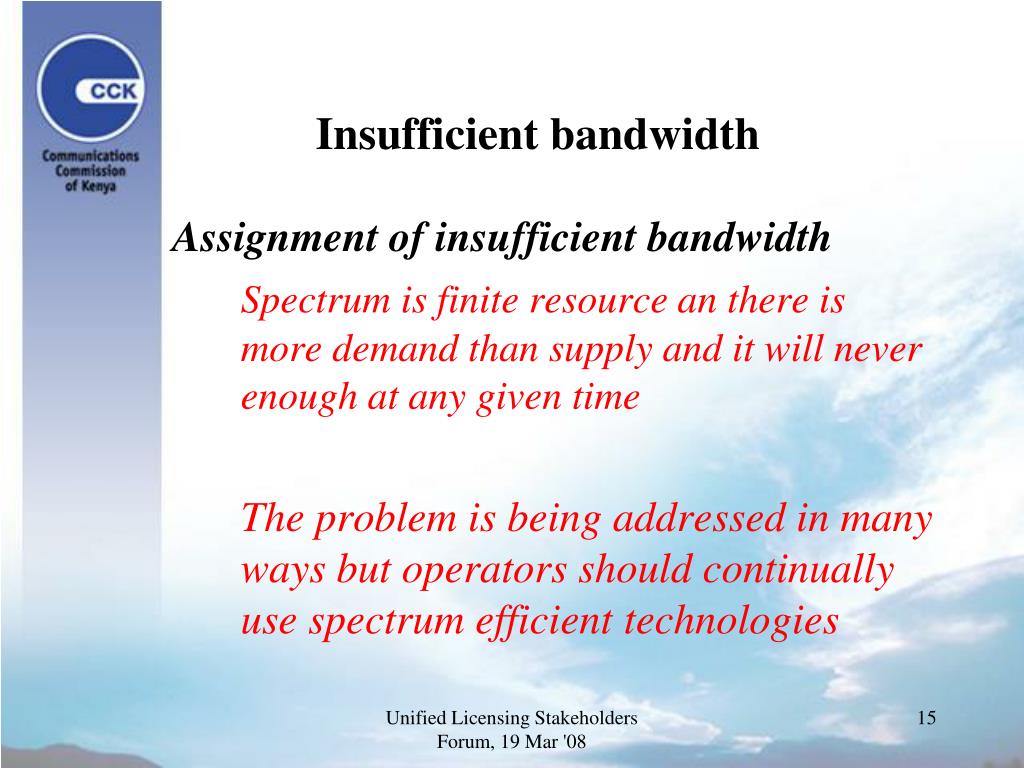 CCK

Communications Commission of Kenya

Insufficient bandwidth

Assignment of insufficient bandwidth

Spectrum is finite resource an there is more demand than supply and it will never enough at any given time

The problem is being addressed in many ways but operators should continually use spectrum efficient technologies

Unified Licensing Stakeholders Forum, 19 Mar '08

15